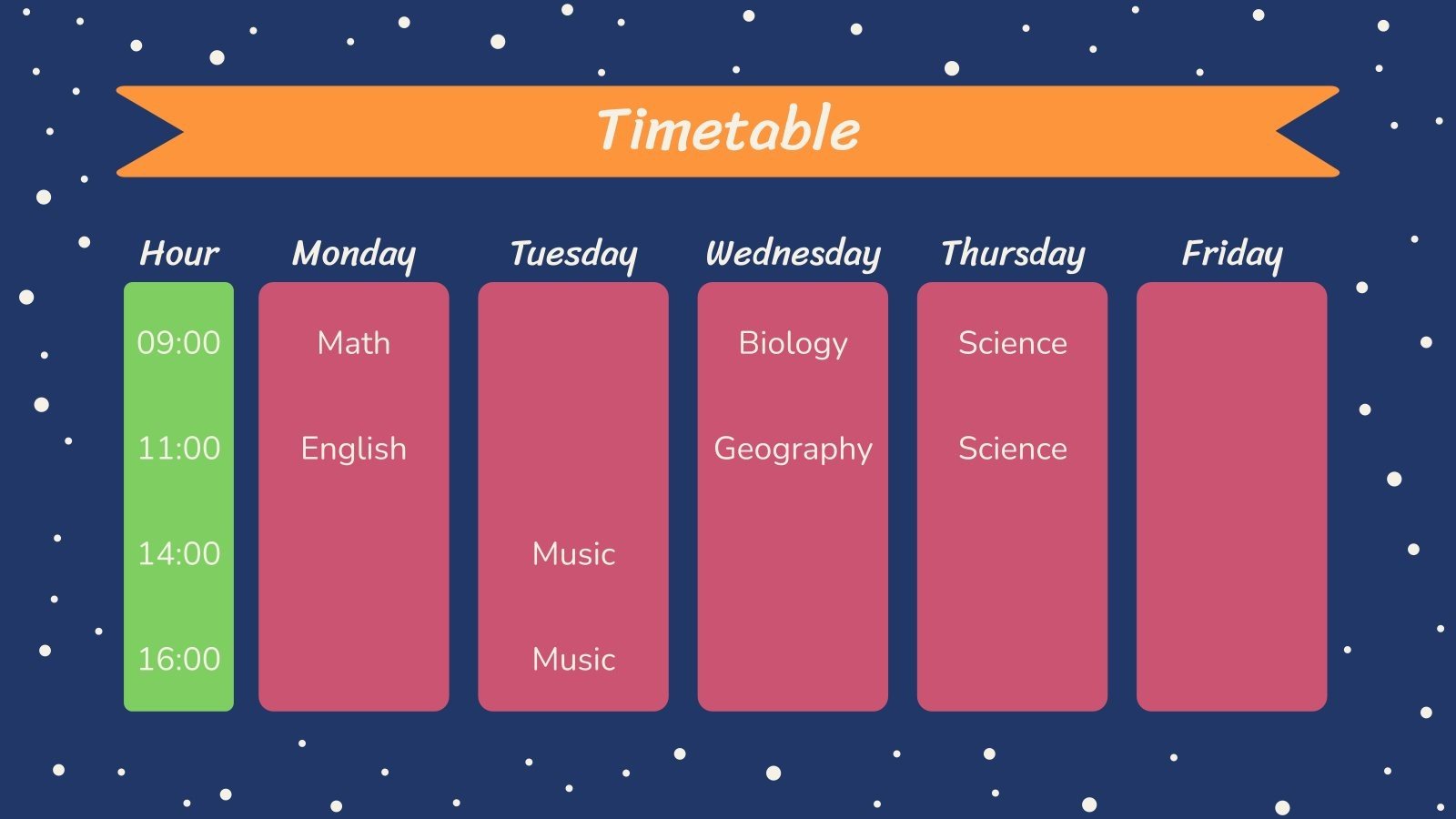 Timetable

| Hour | Monday | Tuesday | Wednesday | Thursday | Friday |
|---|---|---|---|---|---|
| 09:00 | Math | | Biology | Science | |
| 11:00 | English | | Geography | Science | |
| 14:00 | | Music | | | |
| 16:00 | | Music | | | |